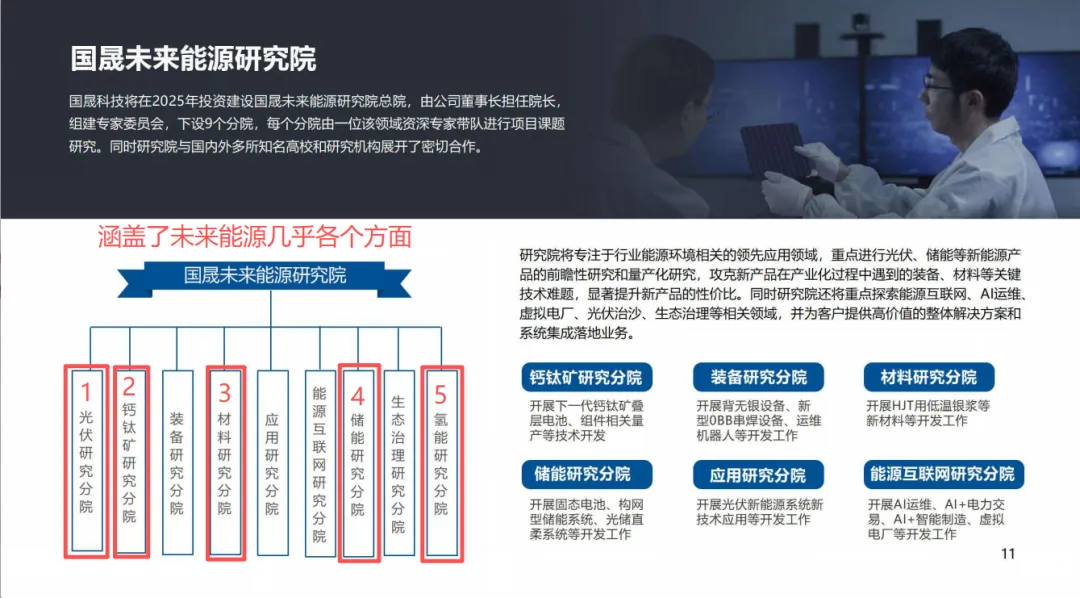 国晟未来能源研究院

国晟科技将在2025年投资建设国晟未来能源研究院总院，由公司董事长担任院长，组建专家委员会，下设9个分院，每个分院由一位该领域资深专家带队进行项目课题研究。同时研究院与国内外多所知名高校和研究机构展开了密切合作。

涵盖了未来能源几乎各个方面

国晟未来能源研究院

1 光伏研究分院

2 钙钛矿研究分院

装备研究分院

3 材料研究分院

应用研究分院

能源互联网研究分院

4 储能研究分院

生态治理研究分院

5 氢能研究分院

研究院将专注于行业能源环境相关的领先应用领域，重点进行光伏、储能等新能源产品的前瞻性研究和量产化研究，攻克新产品在产业化过程中遇到的装备、材料等关键技术难题，显著提升新产品的性价比。同时研究院还将重点探索能源互联网、AI运维、虚拟电厂、光伏治沙、生态治理等相关领域，并为客户提供高价值的整体解决方案和系统集成落地业务。

钙钛矿研究分院
开展下一代钙钛矿叠层电池、组件相关量产等技术开发

装备研究分院
开展背无银设备、新型0BB串焊设备、运维机器人等开发工作

材料研究分院
开展HJT用低温银浆等新材料等开发工作

储能研究分院
开展固态电池、构网型储能系统、光储直柔系统等开发工作

应用研究分院
开展光伏新能源系统新技术应用等开发工作

能源互联网研究分院
开展AI运维、AI+电力交易、AI+智能制造、虚拟电厂等开发工作

11